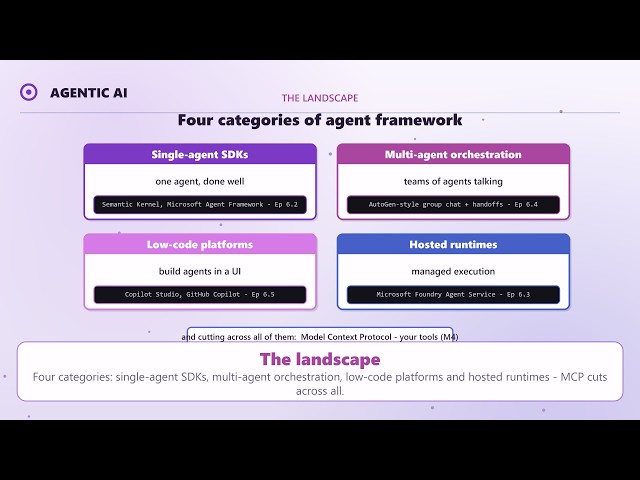 AGENTIC AI

THE LANDSCAPE

Four categories of agent framework

Single-agent SDKs

one agent, done well

Semantic Kernel, Microsoft Agent Framework - Ep 6.2

Multi-agent orchestration

teams of agents talking

AutoGen-style group chat + handoffs - Ep 6.4

Low-code platforms

build agents in a UI

Copilot Studio, GitHub Copilot - Ep 6.5

Hosted runtimes

managed execution

Microsoft Foundry Agent Service - Ep 6.3

and cutting across all of them: Model Context Protocol - your tools (M4)

The landscape

Four categories: single-agent SDKs, multi-agent orchestration, low-code platforms and hosted runtimes - MCP cuts across all.